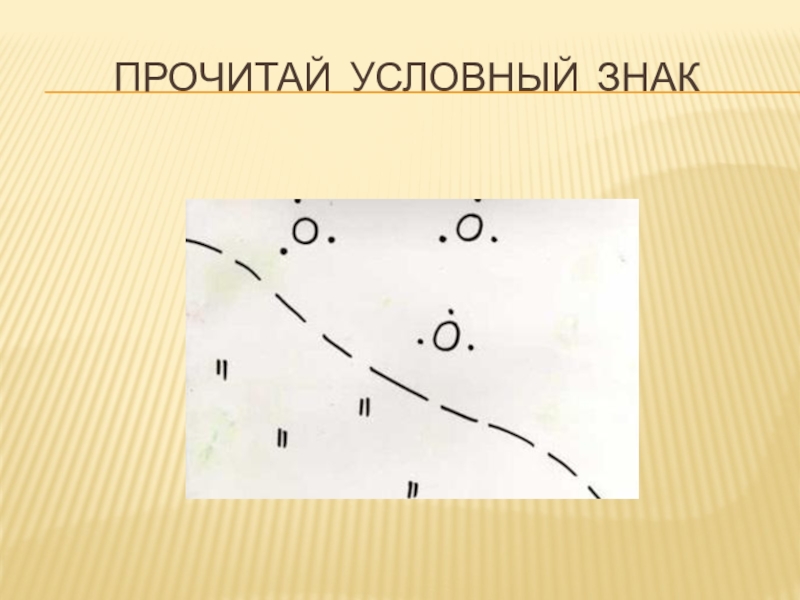 ПРОЧИТАЙ УСЛОВНЫЙ ЗНАК